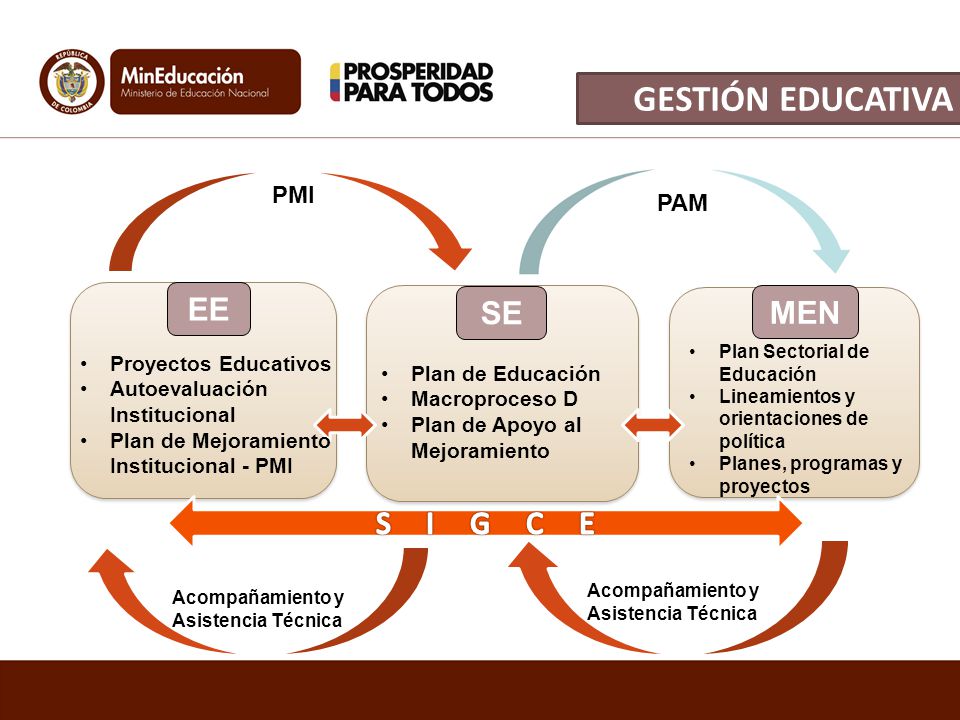 REPÚBLICA DE COLOMBIA

MinEducación
Ministerio de Educación Nacional

PROSPERIDAD PARA TODOS

GESTIÓN EDUCATIVA

PMI

PAM

EE

- Proyectos Educativos
- Autoevaluación Institucional
- Plan de Mejoramiento Institucional - PMI

SE

- Plan de Educación
- Macroproceso D
- Plan de Apoyo al Mejoramiento

MEN

- Plan Sectorial de Educación
- Lineamientos y orientaciones de política
- Planes, programas y proyectos

S I G C E

Acompañamiento y Asistencia Técnica

Acompañamiento y Asistencia Técnica